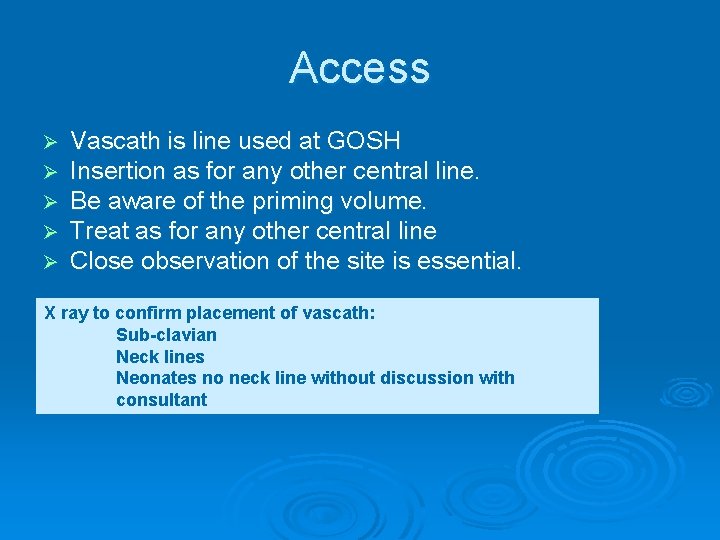 Access

➢ Vascath is line used at GOSH
➢ Insertion as for any other central line.
➢ Be aware of the priming volume.
➢ Treat as for any other central line
➢ Close observation of the site is essential.

X ray to confirm placement of vascath:
Sub-clavian
Neck lines
Neonates no neck line without discussion with consultant